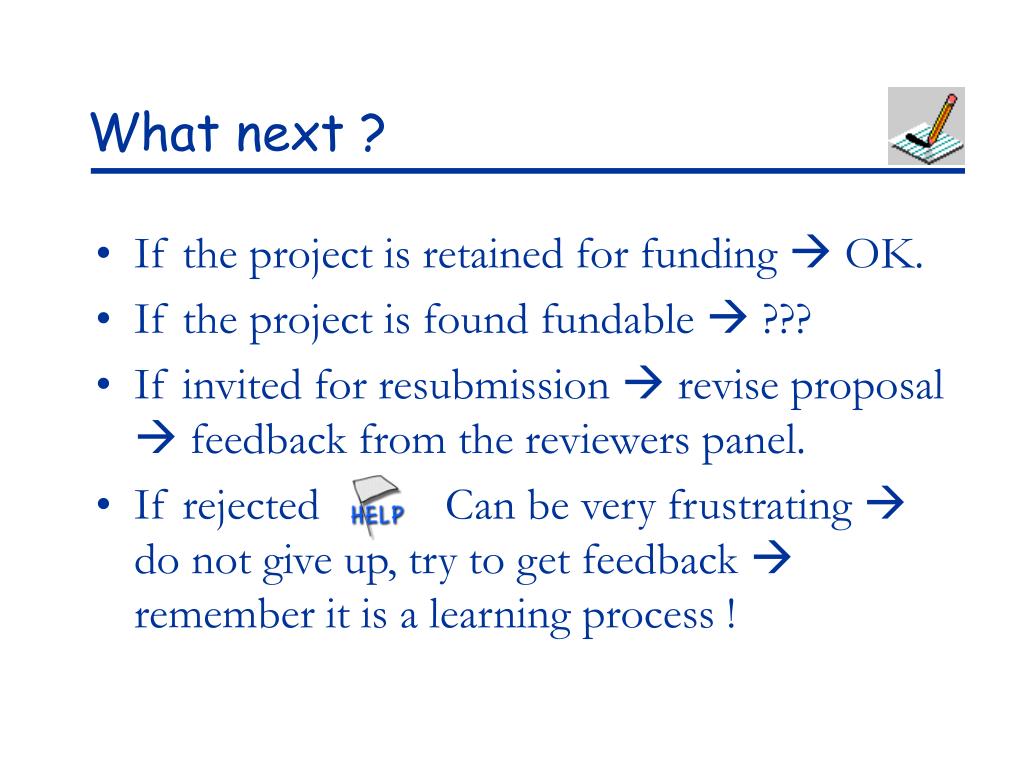 What next ?

• If the project is retained for funding → OK.
• If the project is found fundable → ???
• If invited for resubmission → revise proposal → feedback from the reviewers panel.
• If rejected HELP Can be very frustrating → do not give up, try to get feedback → remember it is a learning process !